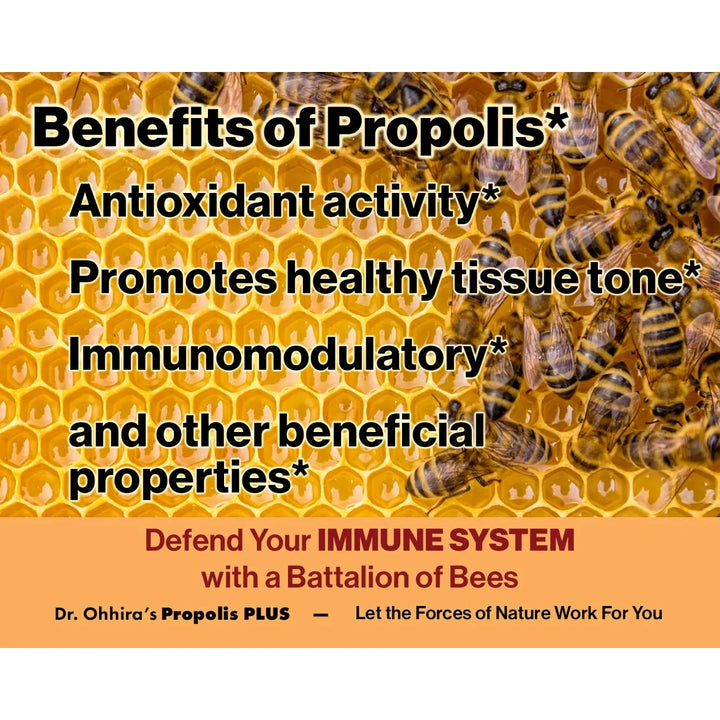 Benefits of Propolis*

Antioxidant activity*

Promotes healthy tissue tone*

Immunomodulatory*

and other beneficial properties*

Defend Your IMMUNE SYSTEM with a Battalion of Bees

Dr. Ohhira's Propolis PLUS — Let the Forces of Nature Work For You